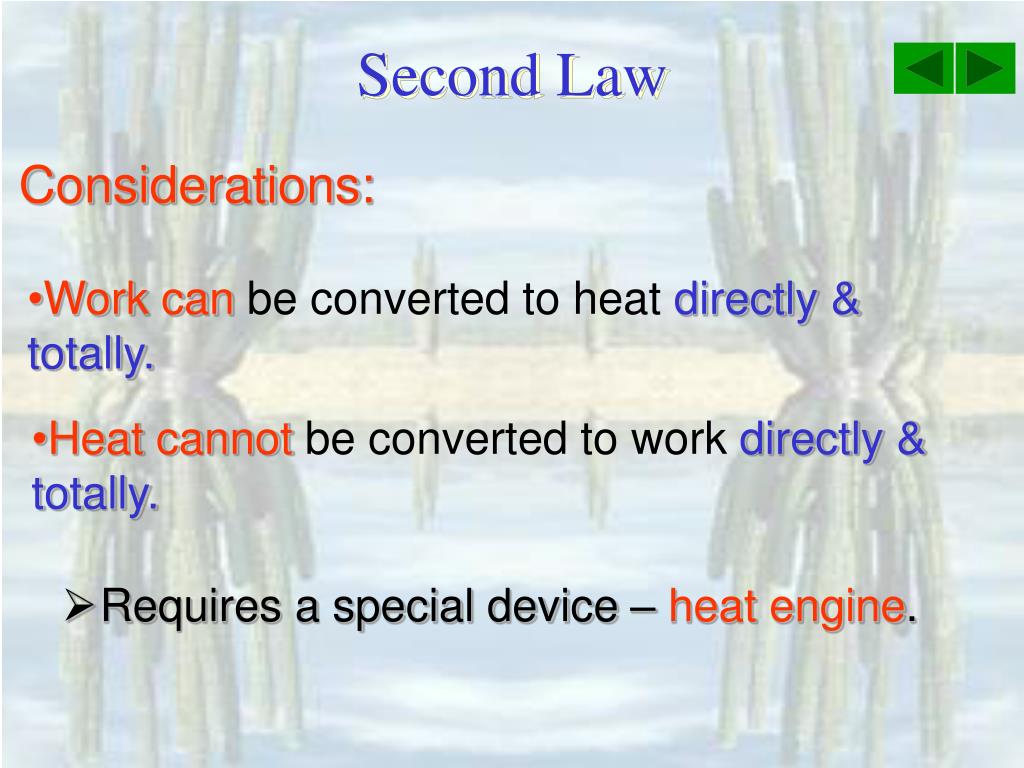 Second Law

Considerations:

•Work can be converted to heat directly & totally.

•Heat cannot be converted to work directly & totally.

➢Requires a special device – heat engine.